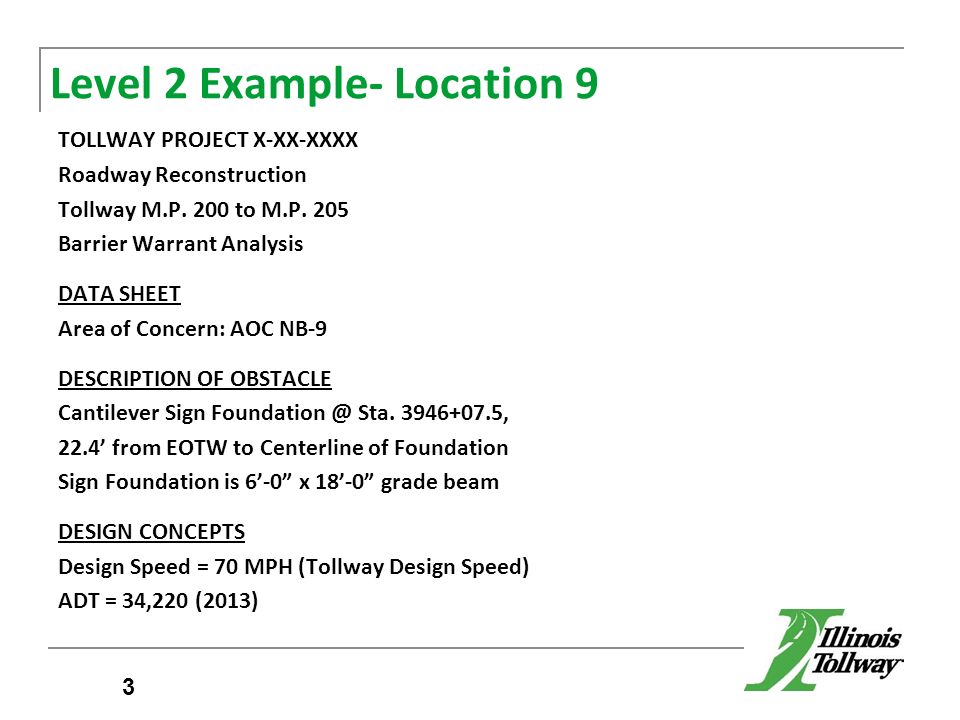 Level 2 Example- Location 9

TOLLWAY PROJECT X-XX-XXXX
Roadway Reconstruction
Tollway M.P. 200 to M.P. 205
Barrier Warrant Analysis

DATA SHEET
Area of Concern: AOC NB-9

DESCRIPTION OF OBSTACLE
Cantilever Sign Foundation @ Sta. 3946+07.5,
22.4’ from EOTW to Centerline of Foundation
Sign Foundation is 6’-0” x 18’-0” grade beam

DESIGN CONCEPTS
Design Speed = 70 MPH (Tollway Design Speed)
ADT = 34,220 (2013)

3

Illinois Tollway